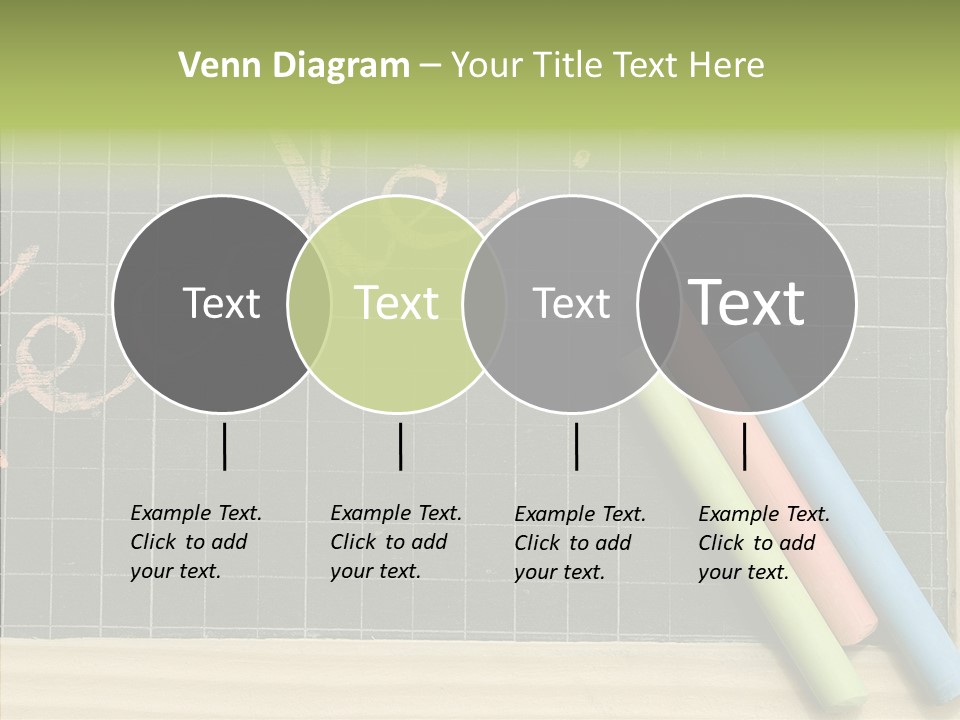 Venn Diagram – Your Title Text Here

Text

Text

Text

Text

Example Text. Click to add your text.

Example Text. Click to add your text.

Example Text. Click to add your text.

Example Text. Click to add your text.